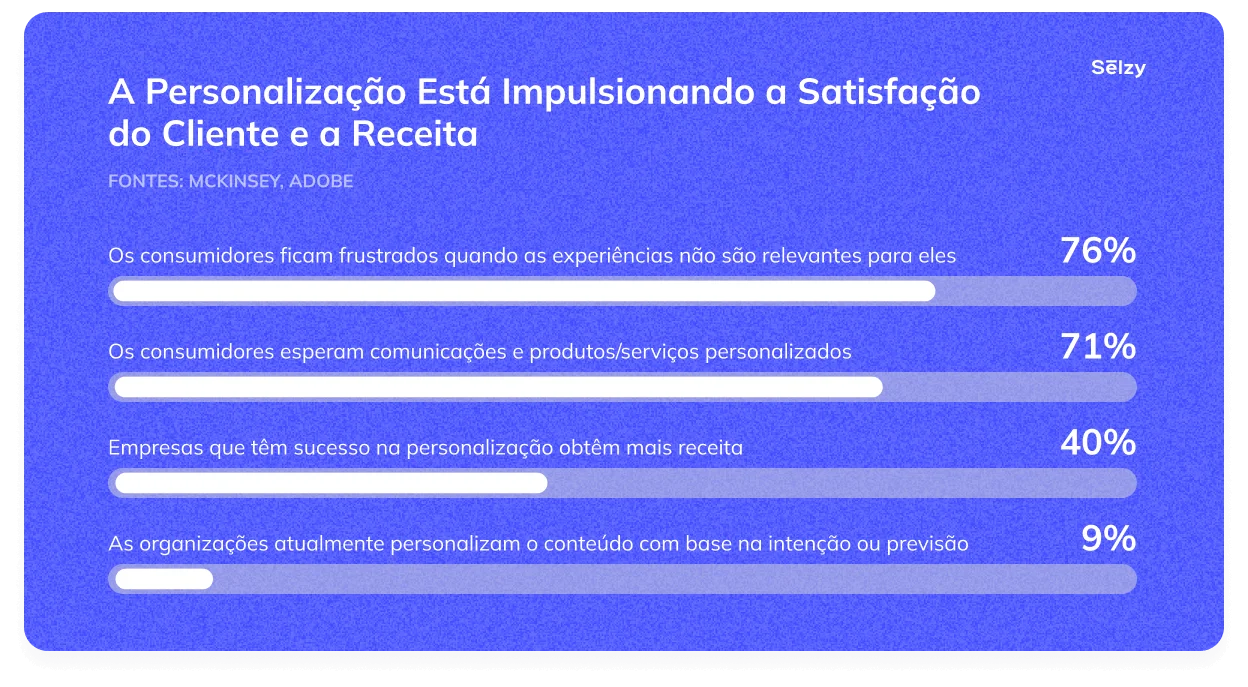 Sēlzy

A Personalização Está Impulsionando a Satisfação do Cliente e a Receita

FONTES: MCKINSEY, ADOBE

Os consumidores ficam frustrados quando as experiências não são relevantes para eles 76%

Os consumidores esperam comunicações e produtos/serviços personalizados 71%

Empresas que têm sucesso na personalização obtêm mais receita 40%

As organizações atualmente personalizam o conteúdo com base na intenção ou previsão 9%